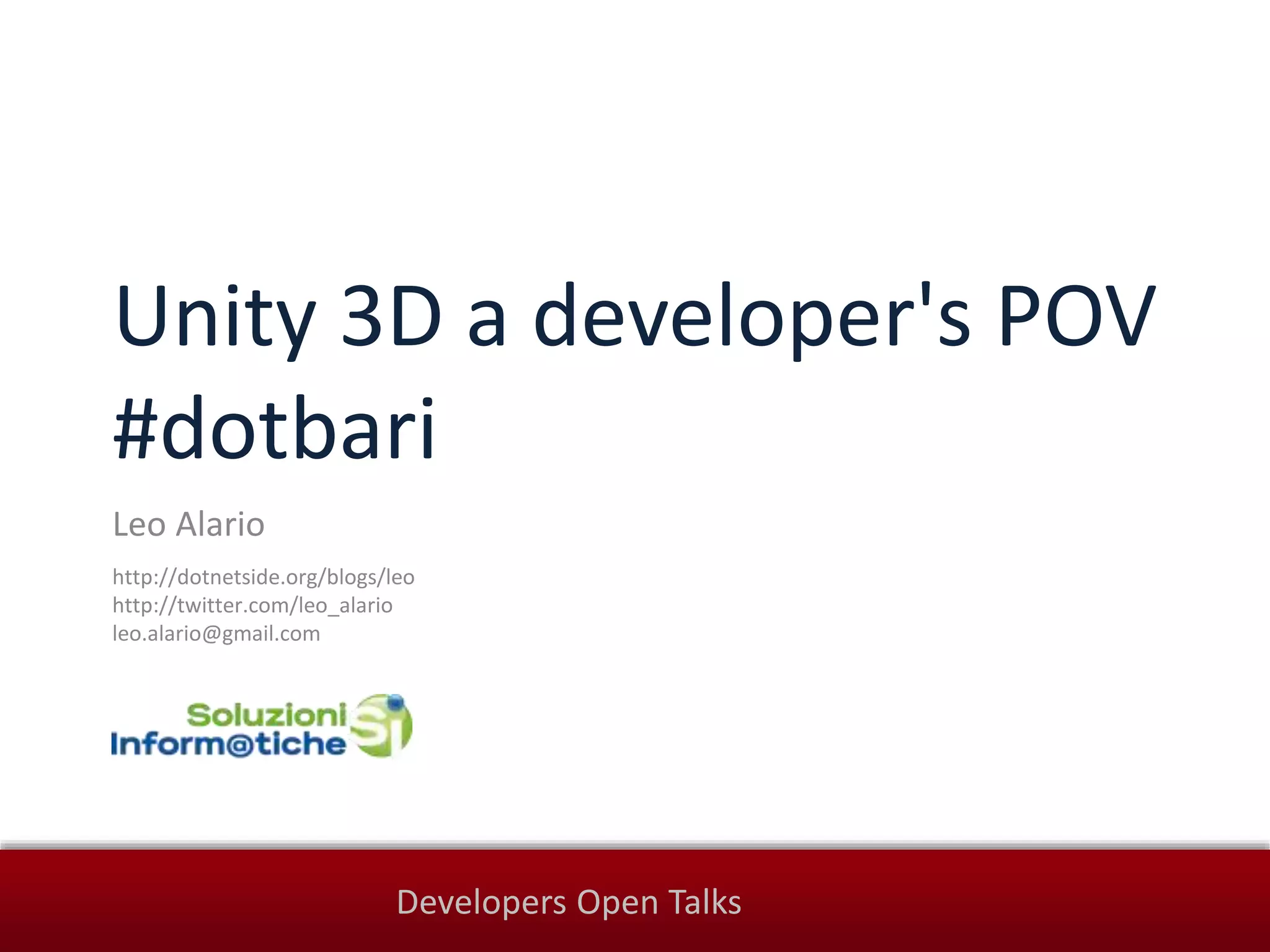 Unity 3D a developer's POV #dotbari

Leo Alario

http://dotnetside.org/blogs/leo
http://twitter.com/leo_alario
leo.alario@gmail.com

Soluzioni Inform@tiche Si

Developers Open Talks